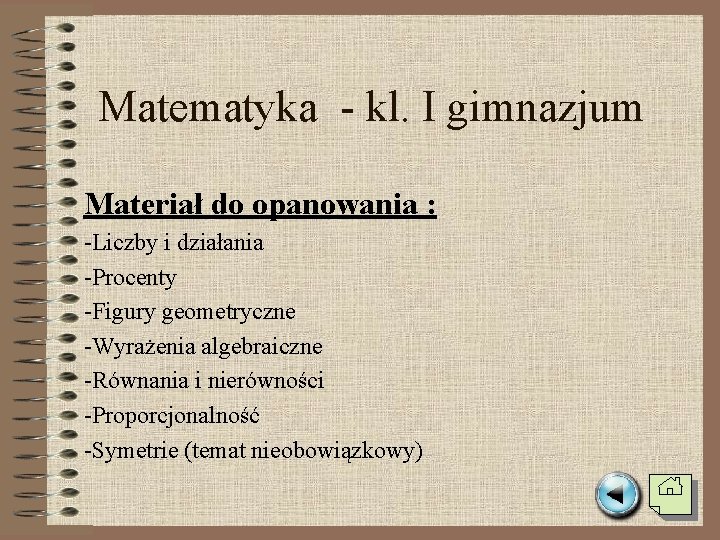 Matematyka - kl. I gimnazjum

Materiał do opanowania :

-Liczby i działania
-Procenty
-Figury geometryczne
-Wyrażenia algebraiczne
-Równania i nierówności
-Proporcjonalność
-Symetrie (temat nieobowiązkowy)